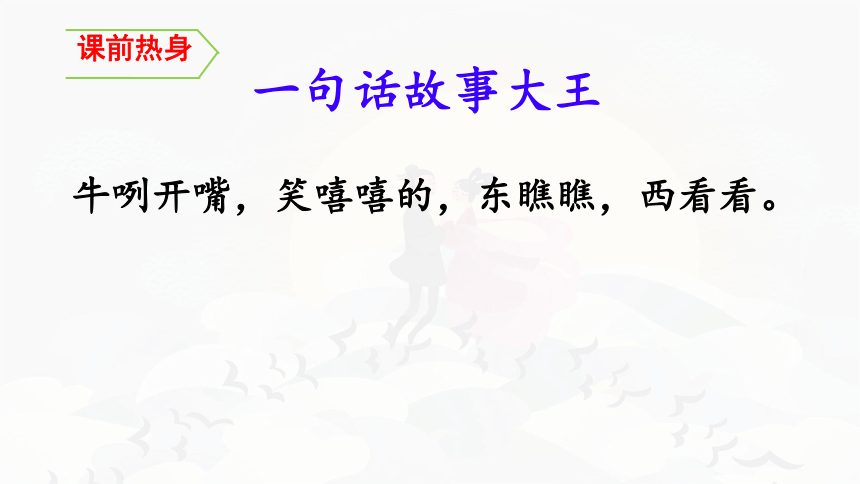 课前热身

一句话故事大王

牛咧开嘴，笑嘻嘻的，东瞧瞧，西看看。